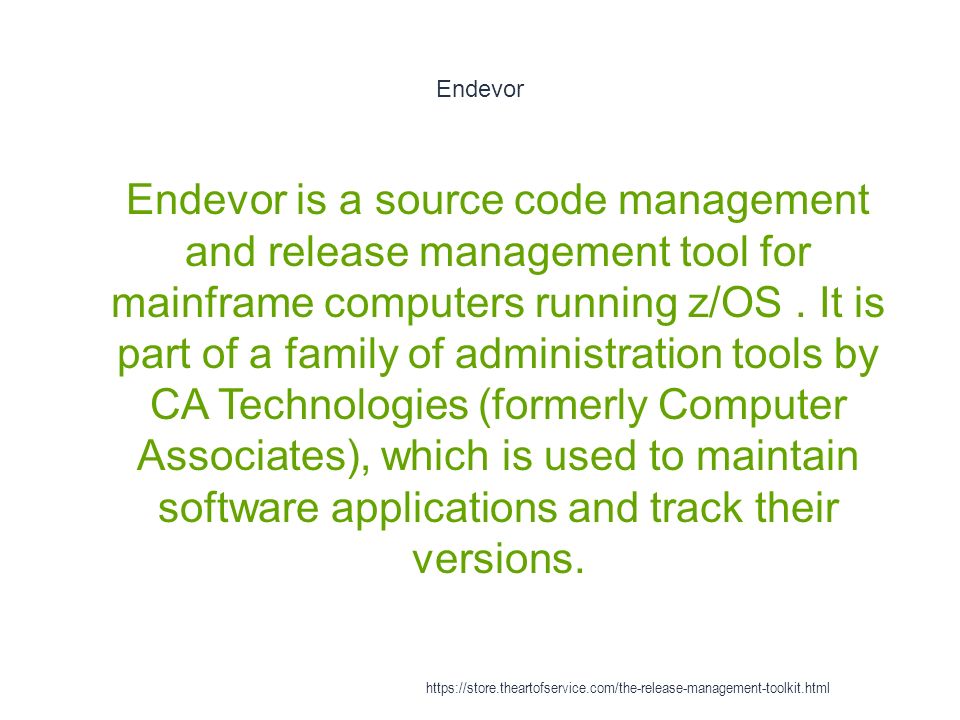 Endevor

Endevor is a source code management and release management tool for mainframe computers running z/OS . It is part of a family of administration tools by CA Technologies (formerly Computer Associates), which is used to maintain software applications and track their versions.

https://store.theartofservice.com/the-release-management-toolkit.html